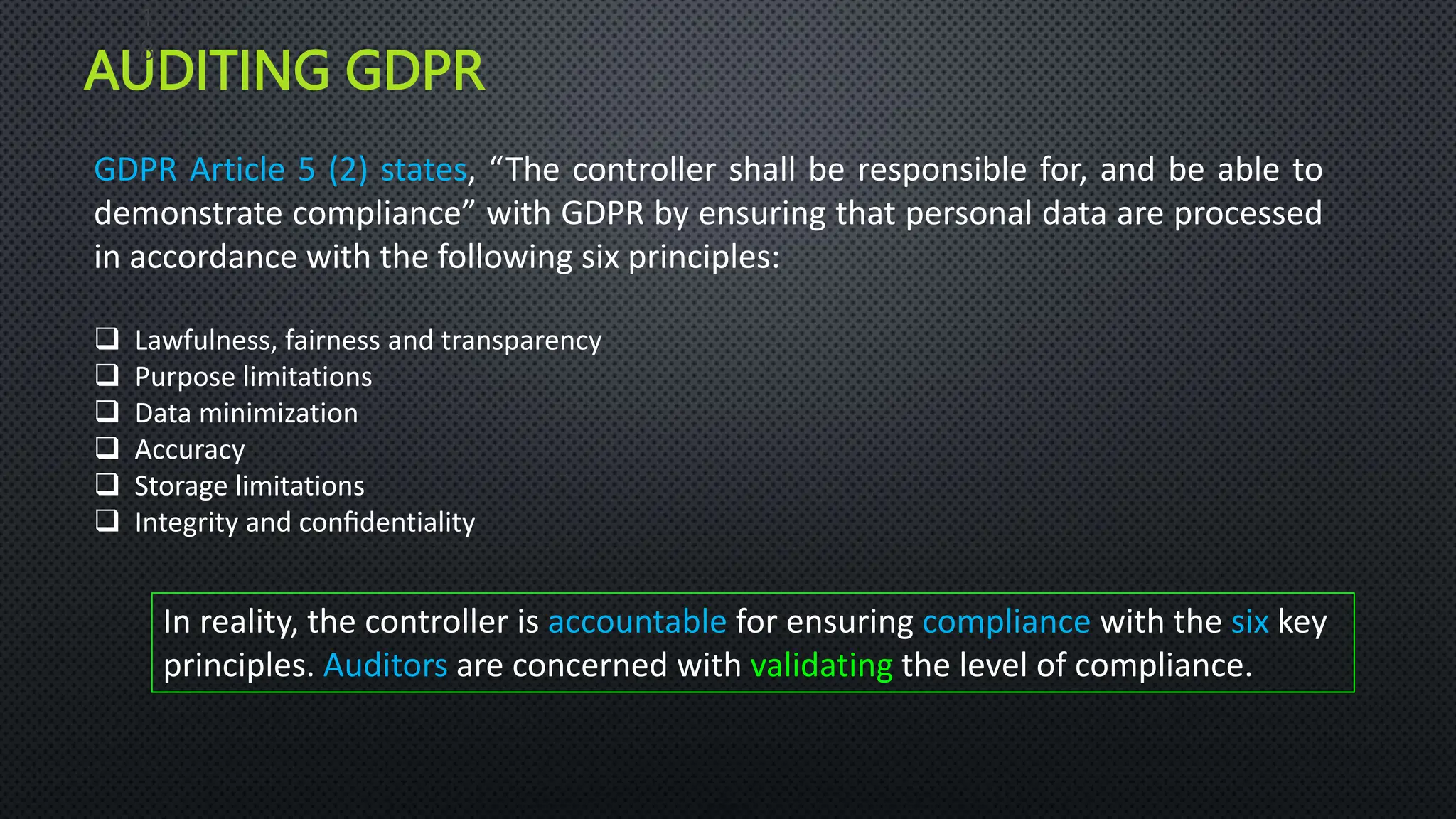 AUDITING GDPR

GDPR Article 5 (2) states, “The controller shall be responsible for, and be able to demonstrate compliance” with GDPR by ensuring that personal data are processed in accordance with the following six principles:

❑ Lawfulness, fairness and transparency
❑ Purpose limitations
❑ Data minimization
❑ Accuracy
❑ Storage limitations
❑ Integrity and confidentiality

In reality, the controller is accountable for ensuring compliance with the six key principles. Auditors are concerned with validating the level of compliance.